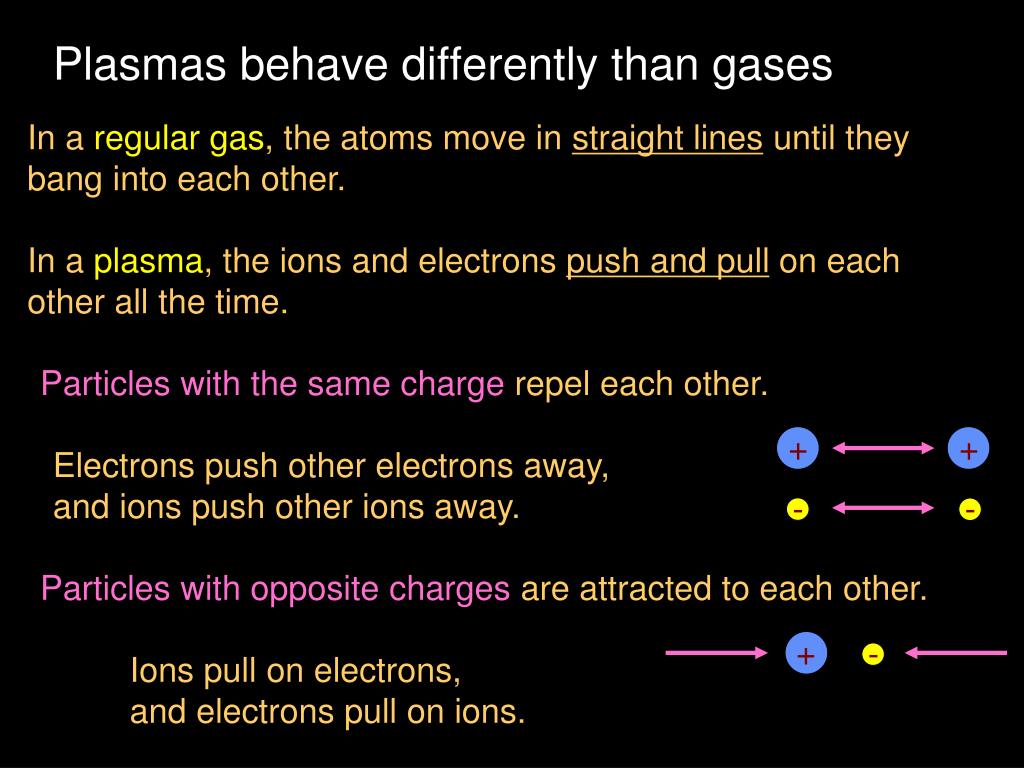 Plasmas behave differently than gases

In a regular gas, the atoms move in straight lines until they bang into each other.

In a plasma, the ions and electrons push and pull on each other all the time.

Particles with the same charge repel each other.

Electrons push other electrons away, and ions push other ions away.

+ +

- -

Particles with opposite charges are attracted to each other.

Ions pull on electrons, and electrons pull on ions.

+ -